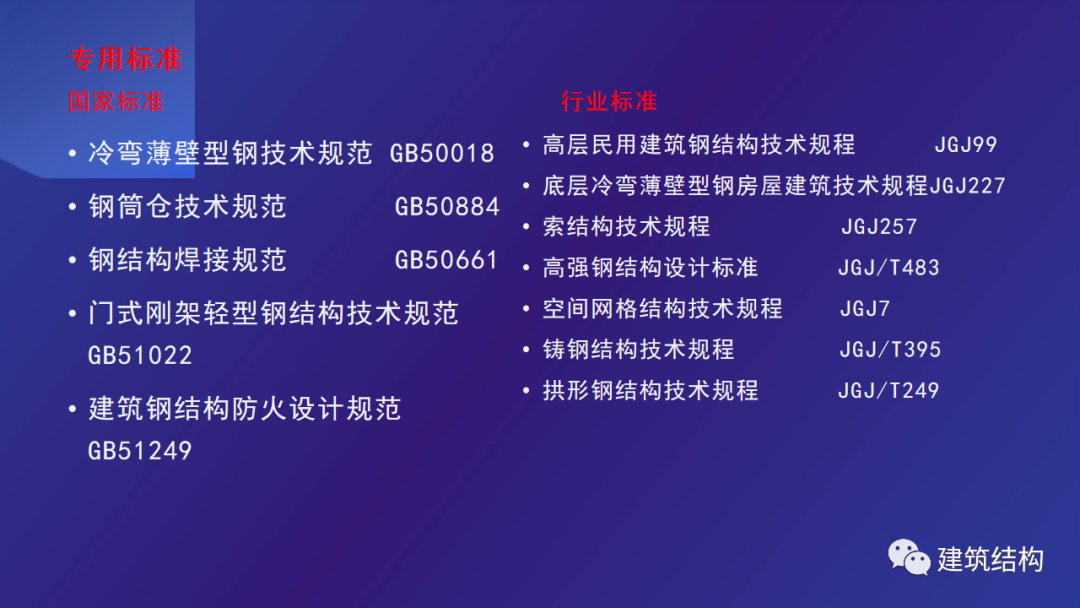 专用标准

国家标准

• 冷弯薄壁型钢技术规范 GB50018
• 钢筒仓技术规范 GB50884
• 钢结构焊接规范 GB50661
• 门式刚架轻型钢结构技术规范 GB51022
• 建筑钢结构防火设计规范 GB51249

行业标准

• 高层民用建筑钢结构技术规程 JGJ99
• 底层冷弯薄壁型钢房屋建筑技术规程JGJ227
• 索结构技术规程 JGJ257
• 高强钢结构设计标准 JGJ/T483
• 空间网格结构技术规程 JGJ7
• 铸钢结构技术规程 JGJ/T395
• 拱形钢结构技术规程 JGJ/T249

建筑结构